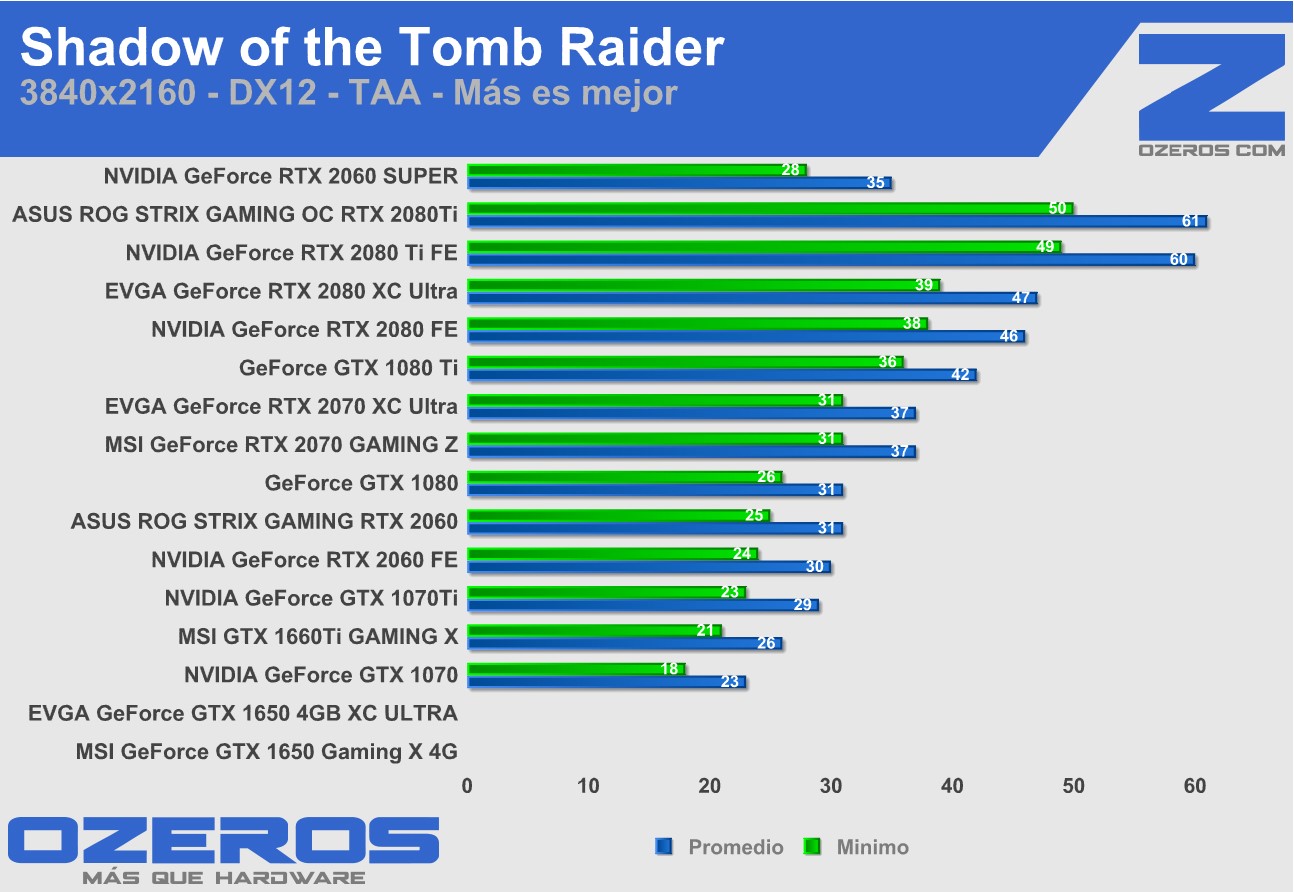 Shadow of the Tomb Raider
3840x2160 - DX12 - TAA - Más es mejor

Z
OZEROS COM

NVIDIA GeForce RTX 2060 SUPER 28 35
ASUS ROG STRIX GAMING OC RTX 2080Ti 50 61
NVIDIA GeForce RTX 2080 Ti FE 49 60
EVGA GeForce RTX 2080 XC Ultra 39 47
NVIDIA GeForce RTX 2080 FE 38 46
GeForce GTX 1080 Ti 36 42
EVGA GeForce RTX 2070 XC Ultra 31 37
MSI GeForce RTX 2070 GAMING Z 31 37
GeForce GTX 1080 26 31
ASUS ROG STRIX GAMING RTX 2060 25 31
NVIDIA GeForce RTX 2060 FE 24 30
NVIDIA GeForce GTX 1070Ti 23 29
MSI GTX 1660Ti GAMING X 21 26
NVIDIA GeForce GTX 1070 18 23
EVGA GeForce GTX 1650 4GB XC ULTRA
MSI GeForce GTX 1650 Gaming X 4G

0 10 20 30 40 50 60

OZEROS
MÁS QUE HARDWARE

Promedio Minimo